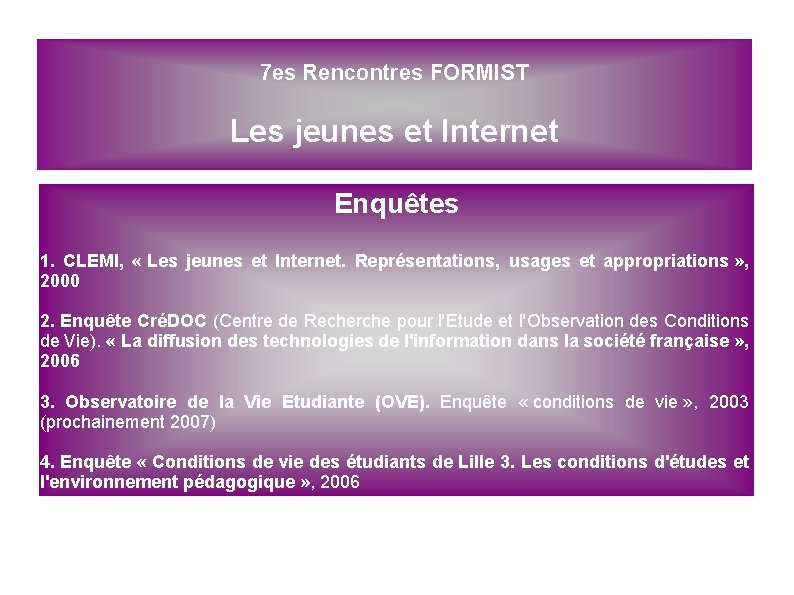 7es Rencontres FORMIST

Les jeunes et Internet

Enquêtes

1. CLEMI, « Les jeunes et Internet. Représentations, usages et appropriations », 2000

2. Enquête CréDOC (Centre de Recherche pour l'Etude et l'Observation des Conditions de Vie). « La diffusion des technologies de l'information dans la société française », 2006

3. Observatoire de la Vie Etudiante (OVE). Enquête « conditions de vie », 2003 (prochainement 2007)

4. Enquête « Conditions de vie des étudiants de Lille 3. Les conditions d'études et l'environnement pédagogique », 2006